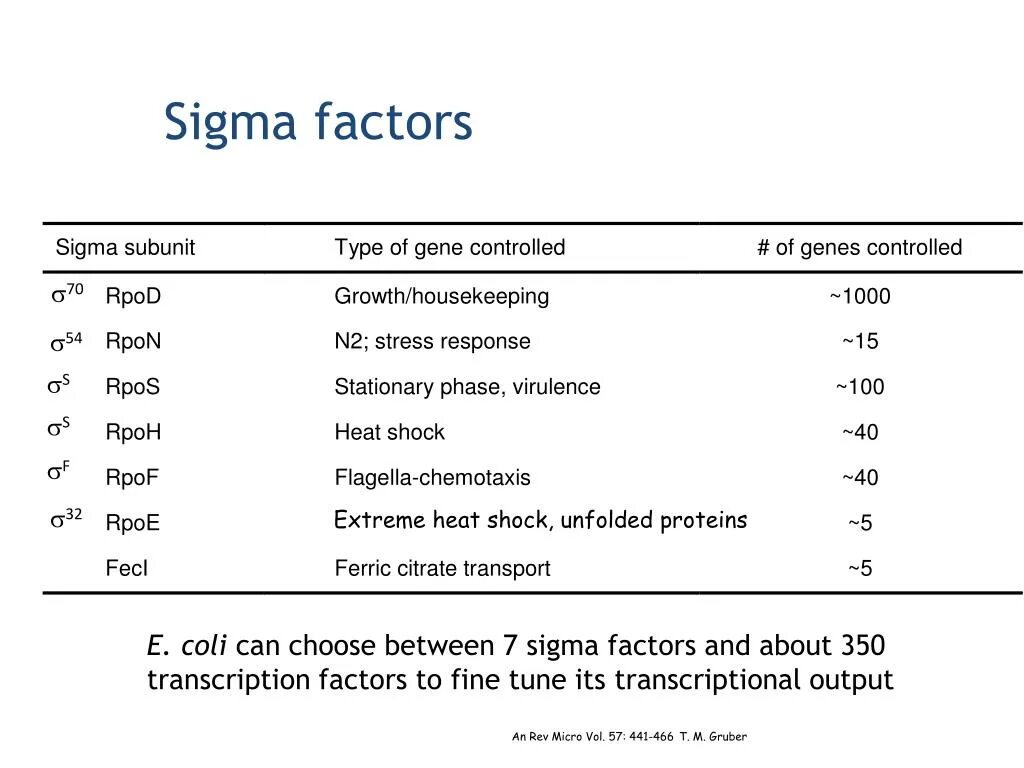 Sigma factors

| Sigma subunit | Type of gene controlled | # of genes controlled |
|---|---|---|
| $\sigma^{70}$ RpoD | Growth/housekeeping | ~1000 |
| $\sigma^{54}$ RpoN | N2; stress response | ~15 |
| $\sigma^{S}$ RpoS | Stationary phase, virulence | ~100 |
| $\sigma^{S}$ RpoH | Heat shock | ~40 |
| $\sigma^{F}$ RpoF | Flagella-chemotaxis | ~40 |
| $\sigma^{32}$ RpoE | Extreme heat shock, unfolded proteins | ~5 |
| FecI | Ferric citrate transport | ~5 |

E. coli can choose between 7 sigma factors and about 350 transcription factors to fine tune its transcriptional output

An Rev Micro Vol. 57: 441-466 T. M. Gruber